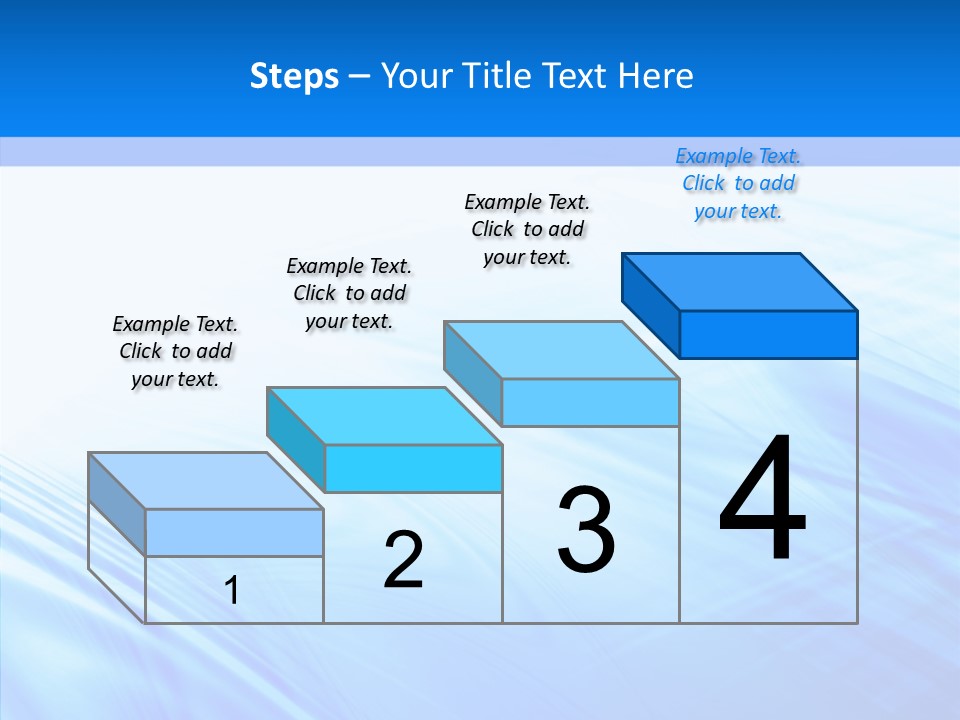 Steps – Your Title Text Here

Example Text. Click to add your text.

Example Text. Click to add your text.

Example Text. Click to add your text.

Example Text. Click to add your text.

1

2

3

4